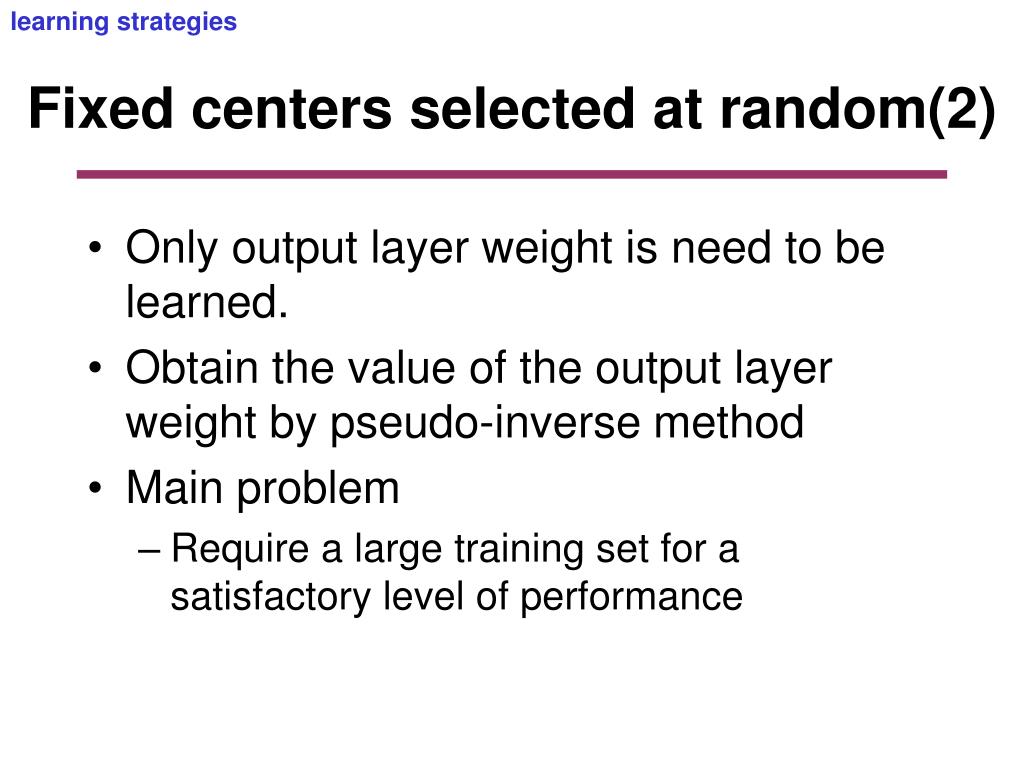 learning strategies

Fixed centers selected at random(2)

• Only output layer weight is need to be learned.
• Obtain the value of the output layer weight by pseudo-inverse method
• Main problem
– Require a large training set for a satisfactory level of performance